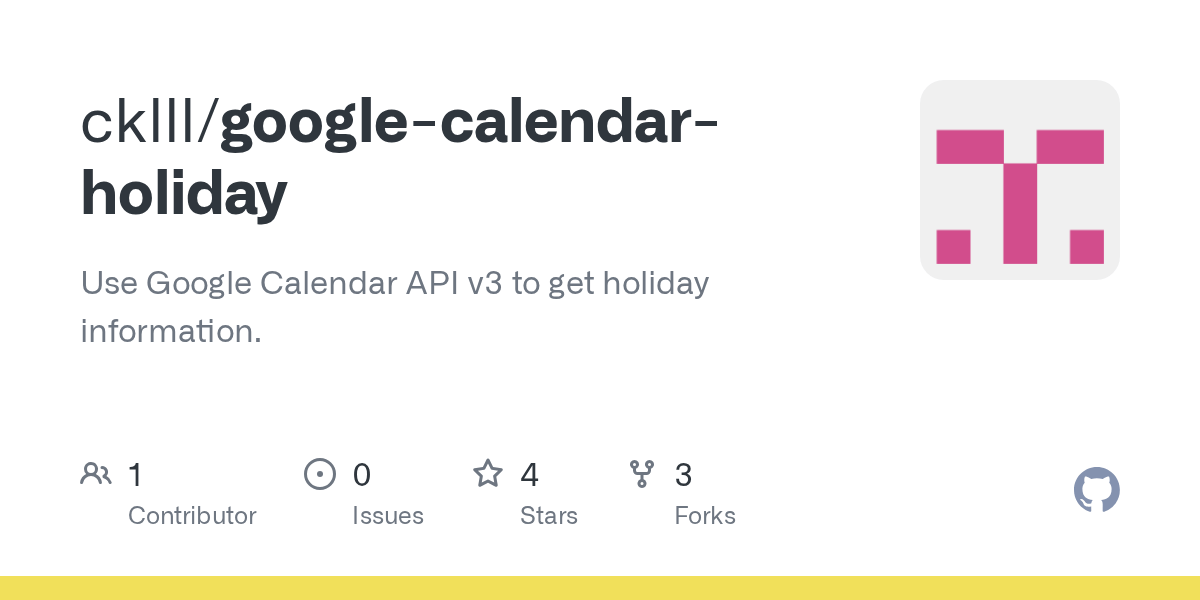 cklll/google-calendar-holiday

Use Google Calendar API v3 to get holiday information.

1 Contributor

0 Issues

4 Stars

3 Forks